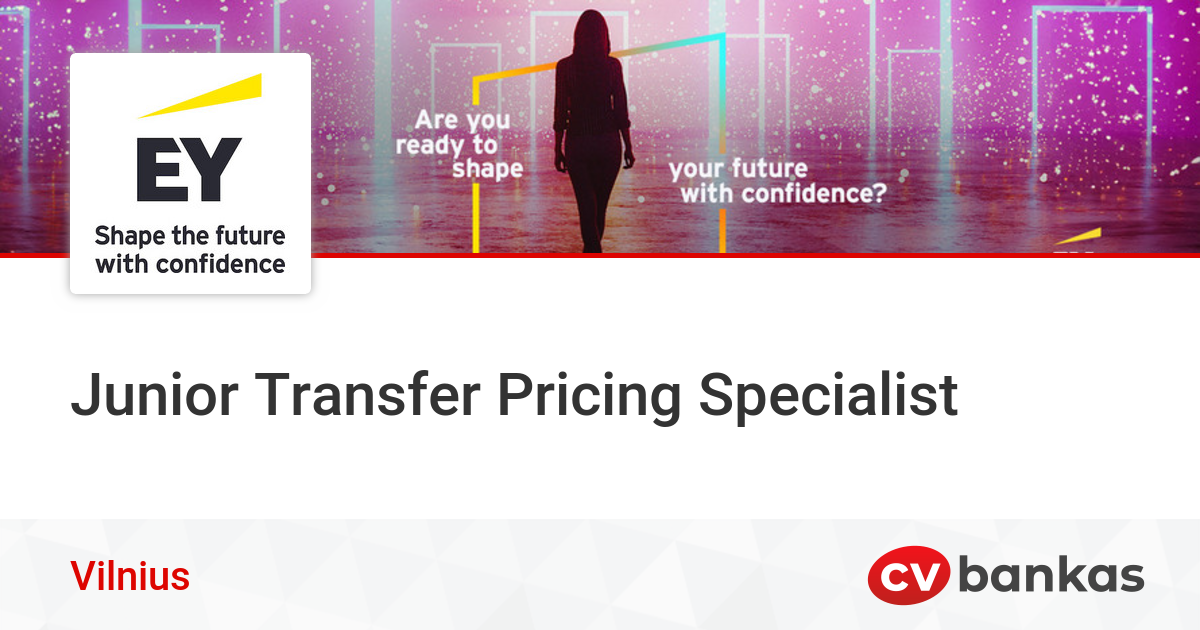 EY
Shape the future with confidence

Are you ready to shape

your future with confidence?

Junior Transfer Pricing Specialist

Vilnius

CV bankas